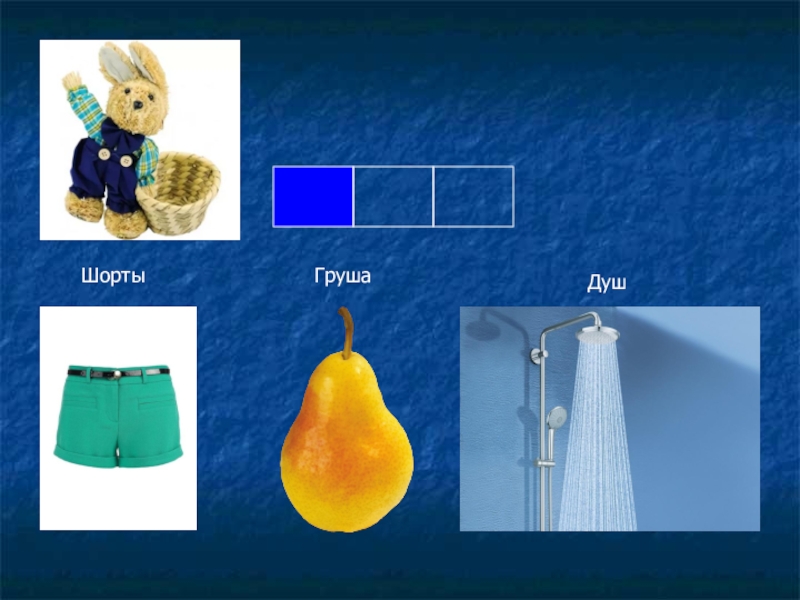 Шорты

Груша

Душ